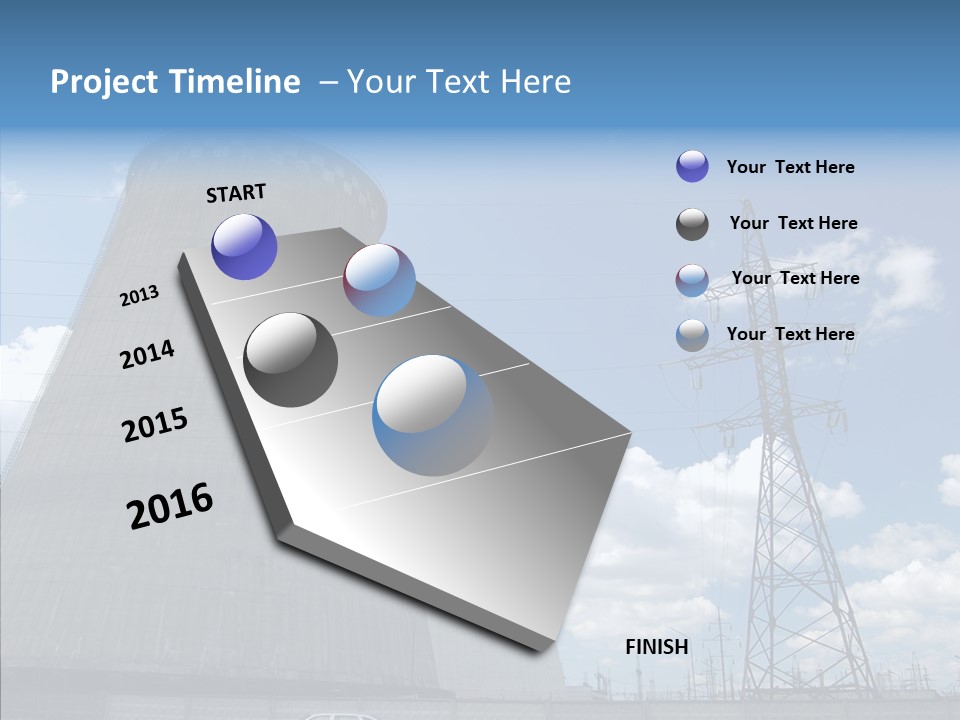 Project Timeline – Your Text Here

START

2013

2014

2015

2016

FINISH

Your Text Here

Your Text Here

Your Text Here

Your Text Here